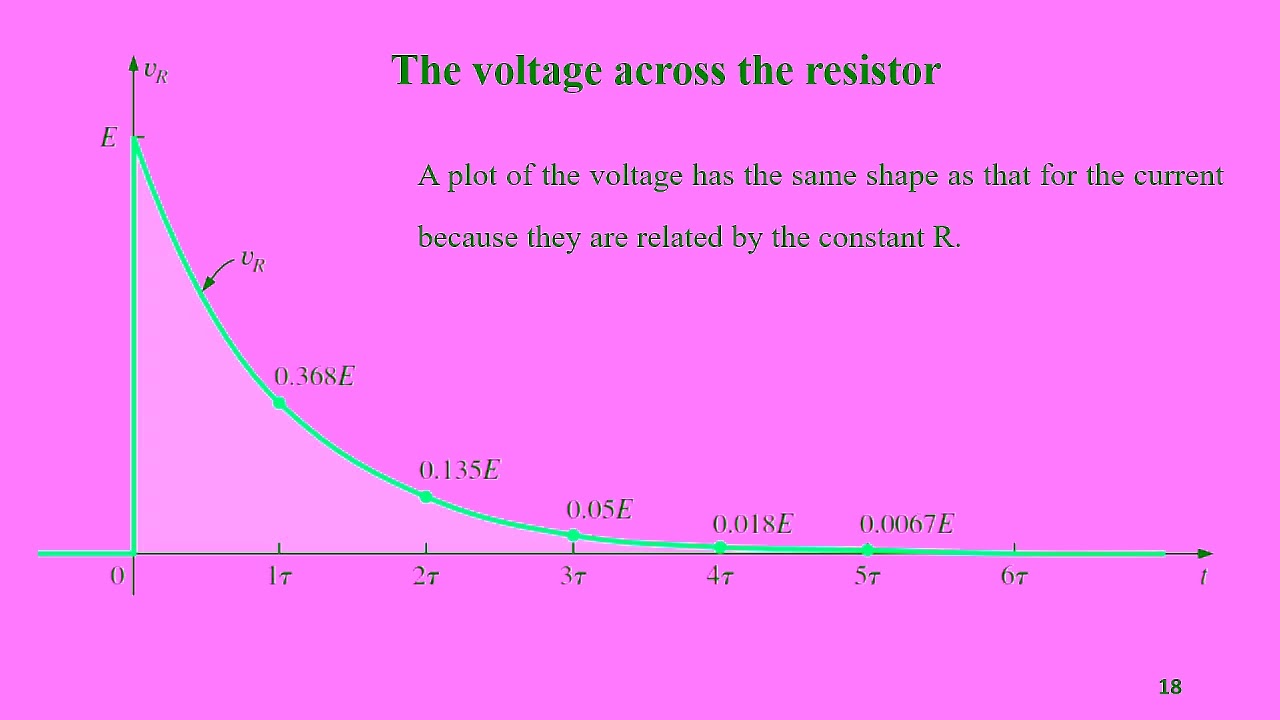 $v_R$

The voltage across the resistor

$E$

A plot of the voltage has the same shape as that for the current because they are related by the constant R.

$v_R$

$0.368E$

$0.135E$

$0.05E$

$0.018E$

$0.0067E$

0

$1\tau$

$2\tau$

$3\tau$

$4\tau$

$5\tau$

$6\tau$

$t$

18